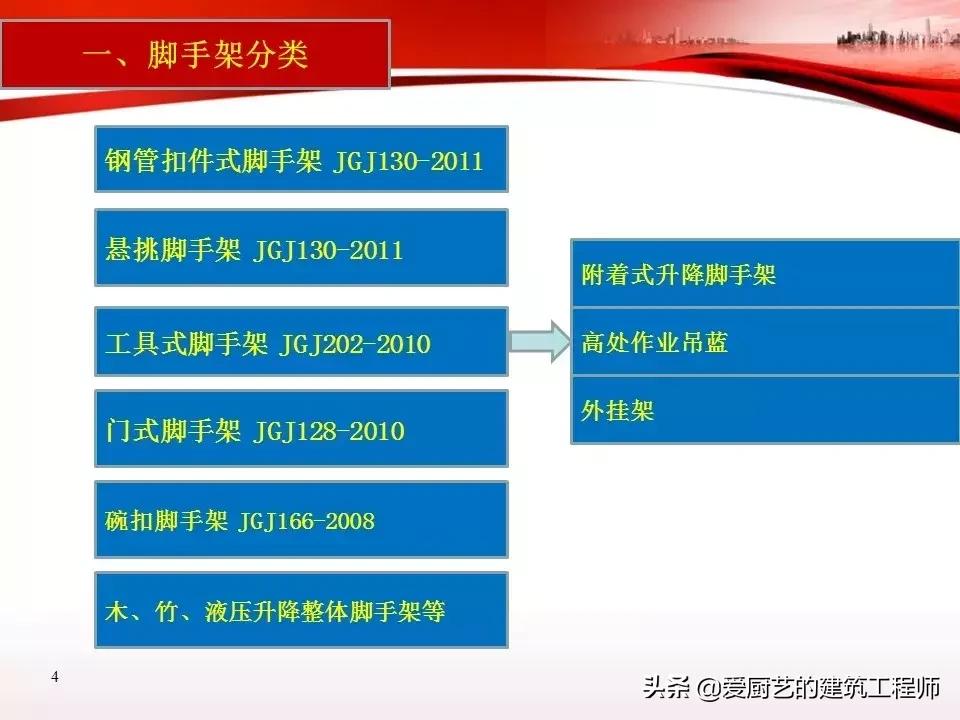 一、脚手架分类

钢管扣件式脚手架 JGJ130-2011

悬挑脚手架 JGJ130-2011

工具式脚手架 JGJ202-2010

门式脚手架 JGJ128-2010

碗扣脚手架 JGJ166-2008

木、竹、液压升降整体脚手架等

附着式升降脚手架

高处作业吊蓝

外挂架

4

头条 @爱厨艺的建筑工程师